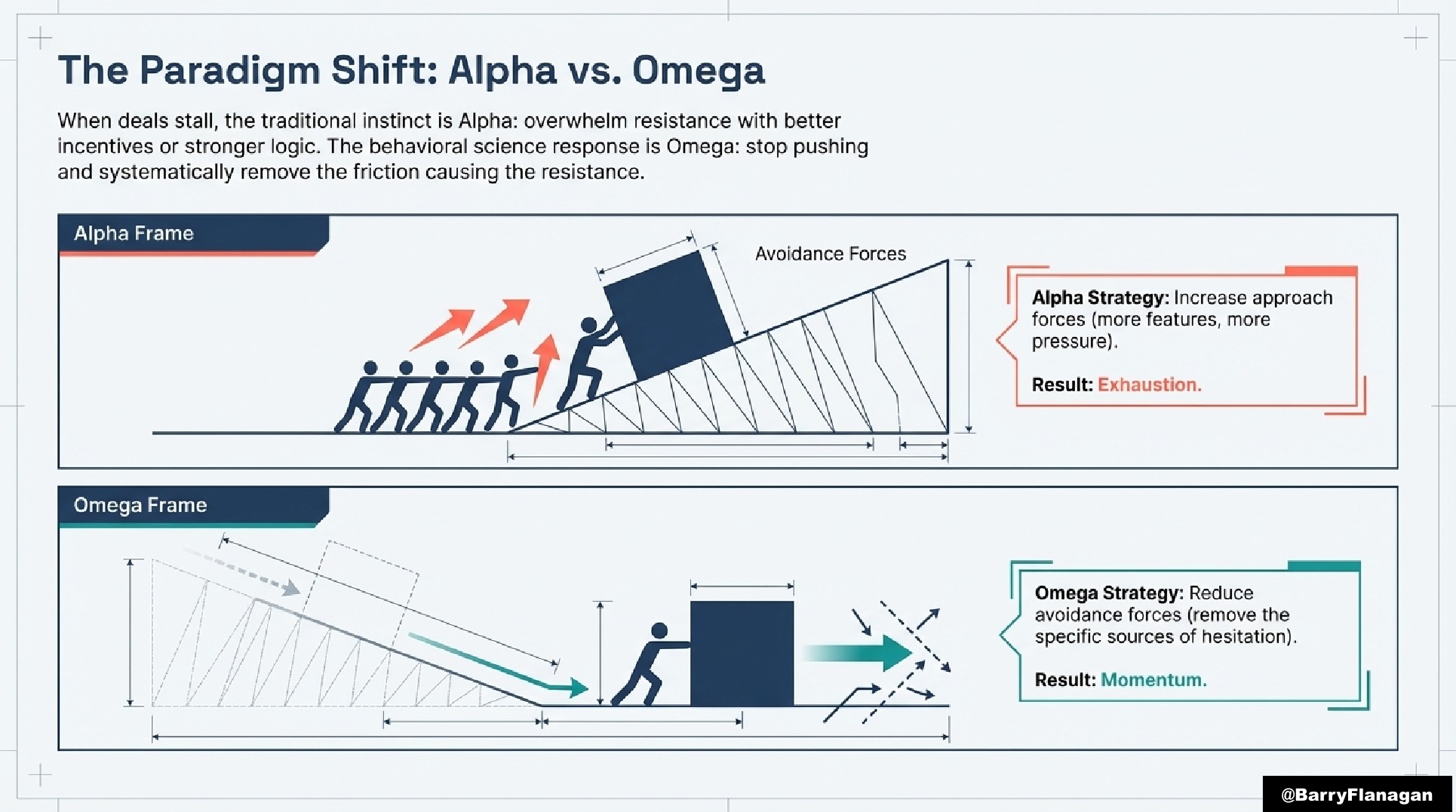 The Paradigm Shift: Alpha vs. Omega

When deals stall, the traditional instinct is Alpha: overwhelm resistance with better incentives or stronger logic. The behavioral science response is Omega: stop pushing and systematically remove the friction causing the resistance.

Alpha Frame

Avoidance Forces

Alpha Strategy: Increase approach forces (more features, more pressure).

Result: Exhaustion.

Omega Frame

Omega Strategy: Reduce avoidance forces (remove the specific sources of hesitation).

Result: Momentum.

@BarryFlanagan